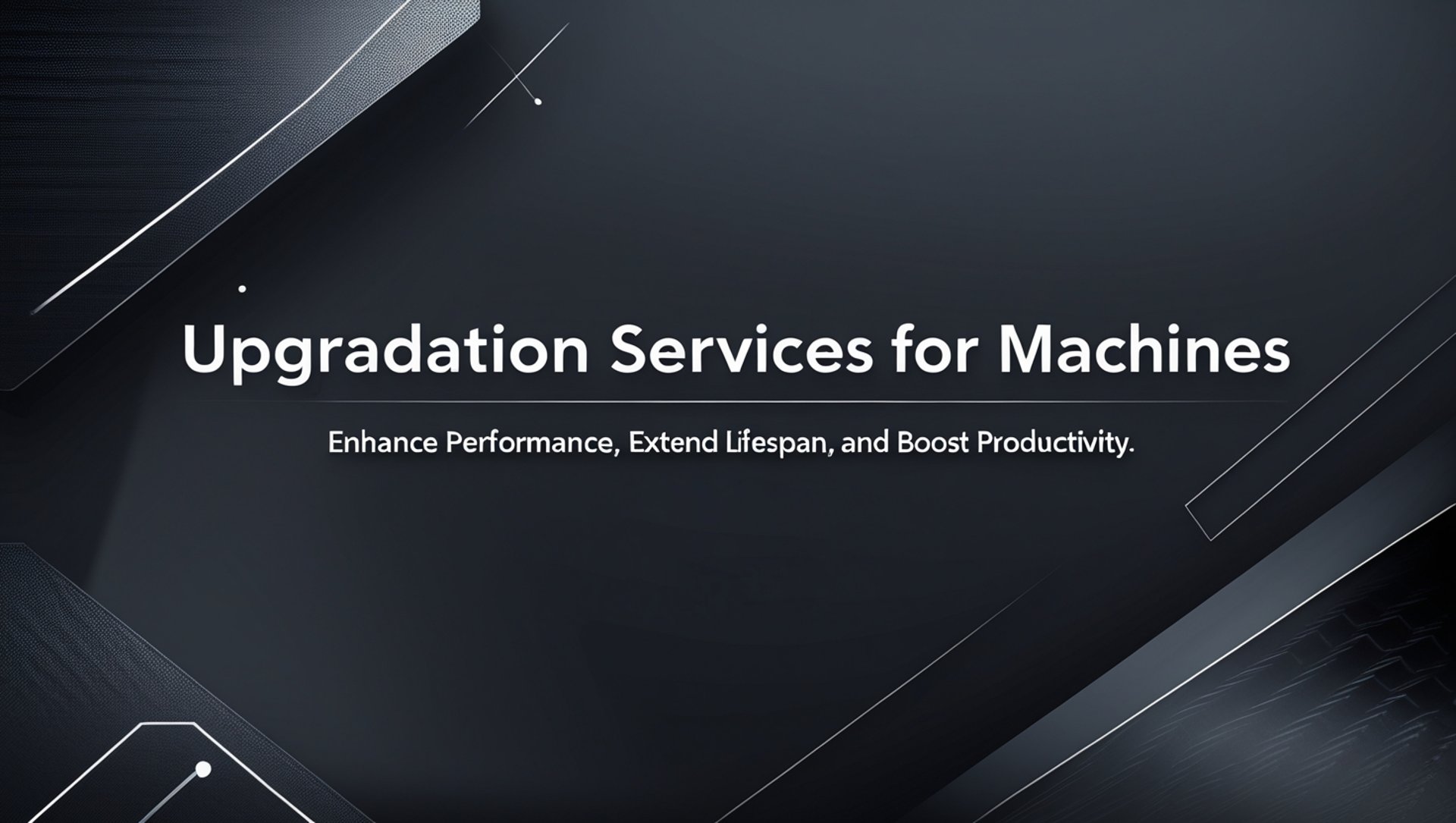 Upgradation Services for Machines

Enhance Performance, Extend Lifespan, and Boost Productivity.